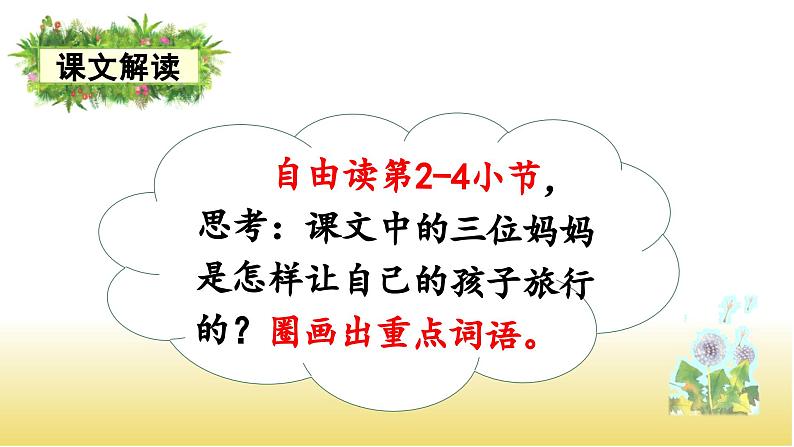 课文解读

自由读第2-4小节，思考：课文中的三位妈妈是怎样让自己的孩子旅行的？圈画出重点词语。